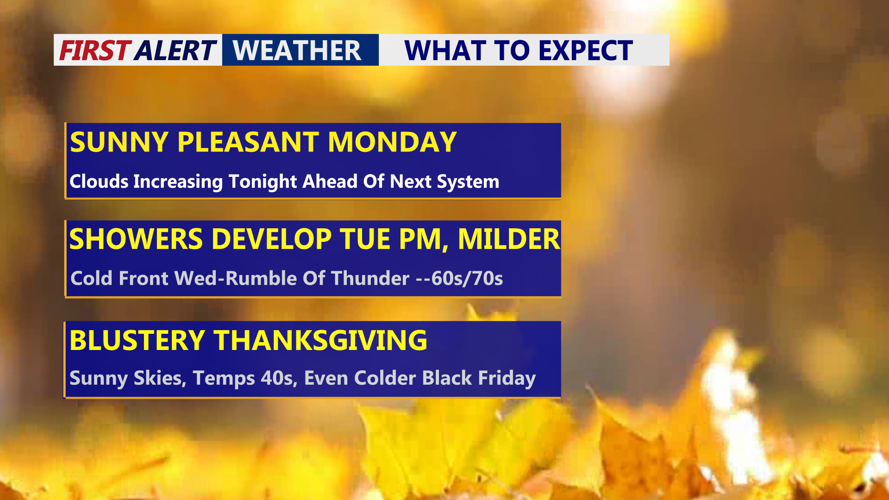 FIRST ALERT WEATHER WHAT TO EXPECT

SUNNY PLEASANT MONDAY
Clouds Increasing Tonight Ahead Of Next System

SHOWERS DEVELOP TUE PM, MILDER
Cold Front Wed-Rumble Of Thunder --60s/70s

BLUSTERY THANKSGIVING
Sunny Skies, Temps 40s, Even Colder Black Friday